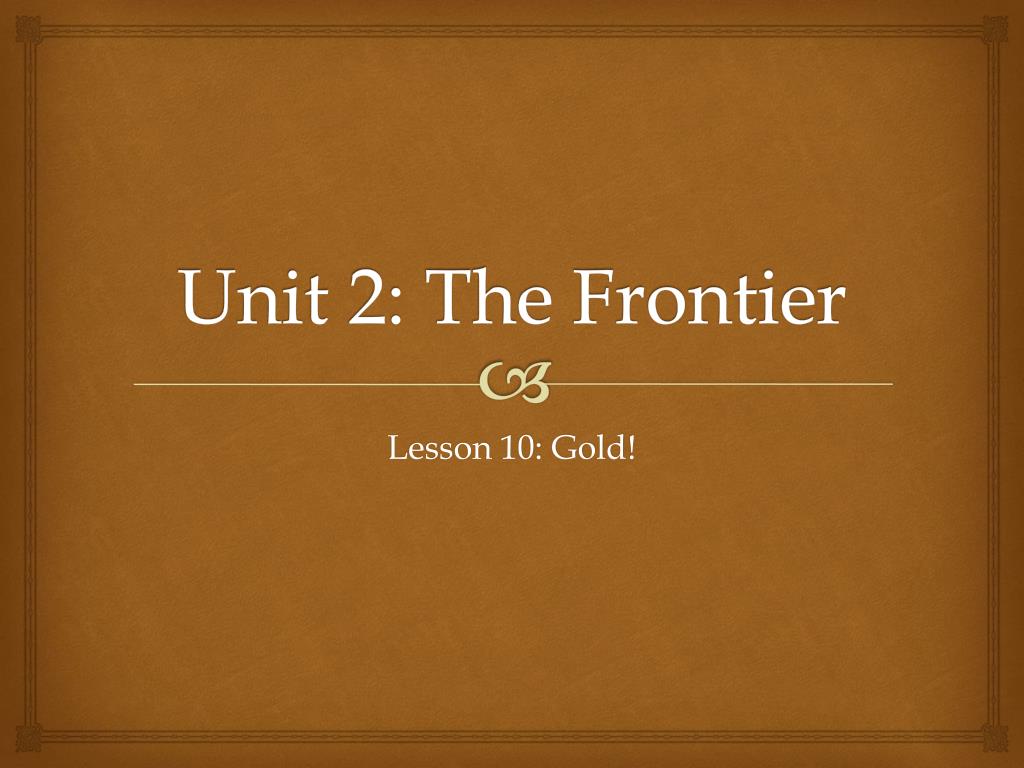 Unit 2: The Frontier

Lesson 10: Gold!